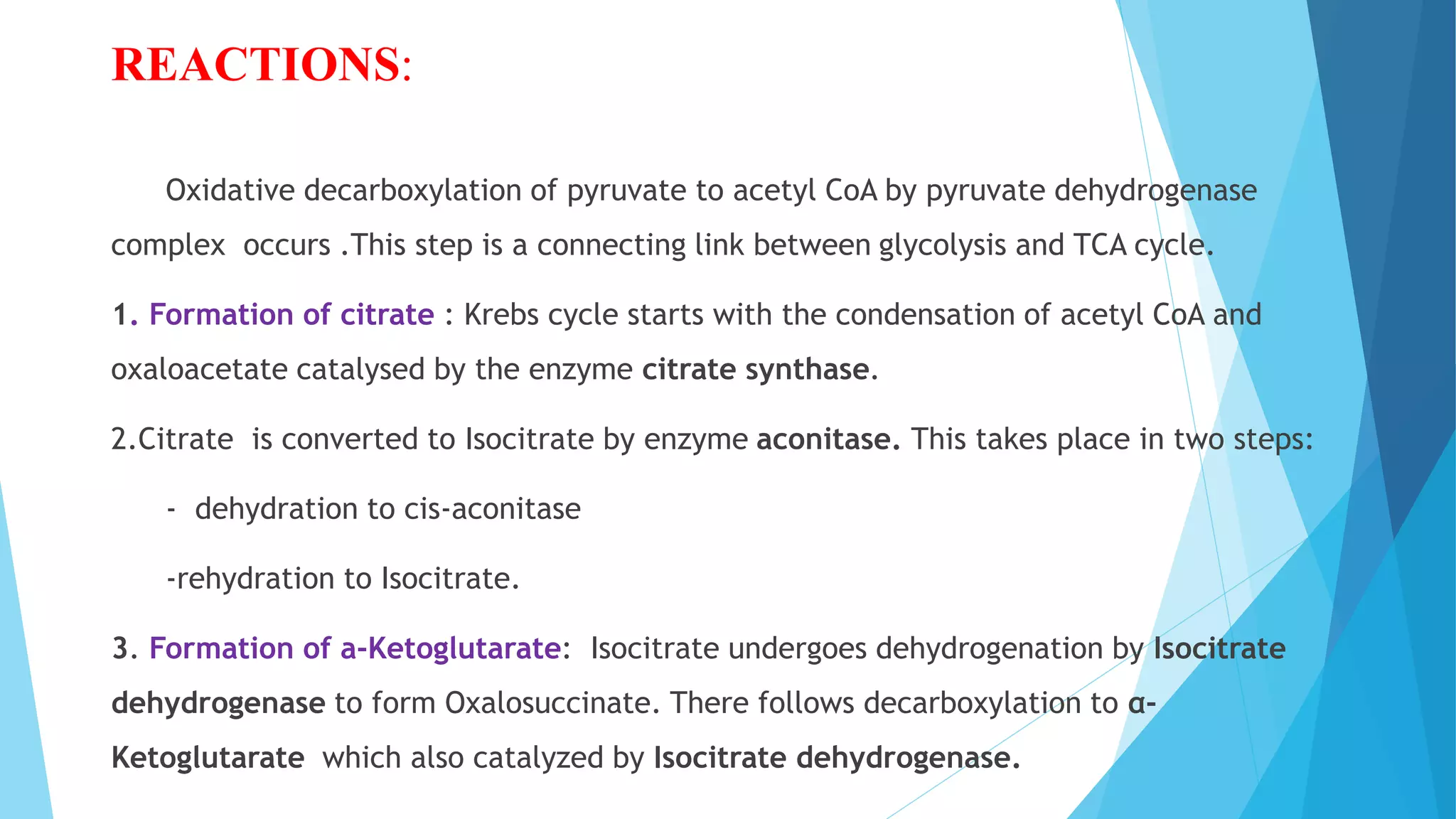 REACTIONS:

Oxidative decarboxylation of pyruvate to acetyl CoA by pyruvate dehydrogenase complex occurs .This step is a connecting link between glycolysis and TCA cycle.

1. Formation of citrate : Krebs cycle starts with the condensation of acetyl CoA and oxaloacetate catalysed by the enzyme citrate synthase.

2.Citrate is converted to Isocitrate by enzyme aconitase. This takes place in two steps:

- dehydration to cis-aconitase

-rehydration to Isocitrate.

3. Formation of a-Ketoglutarate: Isocitrate undergoes dehydrogenation by Isocitrate dehydrogenase to form Oxalosuccinate. There follows decarboxylation to α-Ketoglutarate which also catalyzed by Isocitrate dehydrogenase.